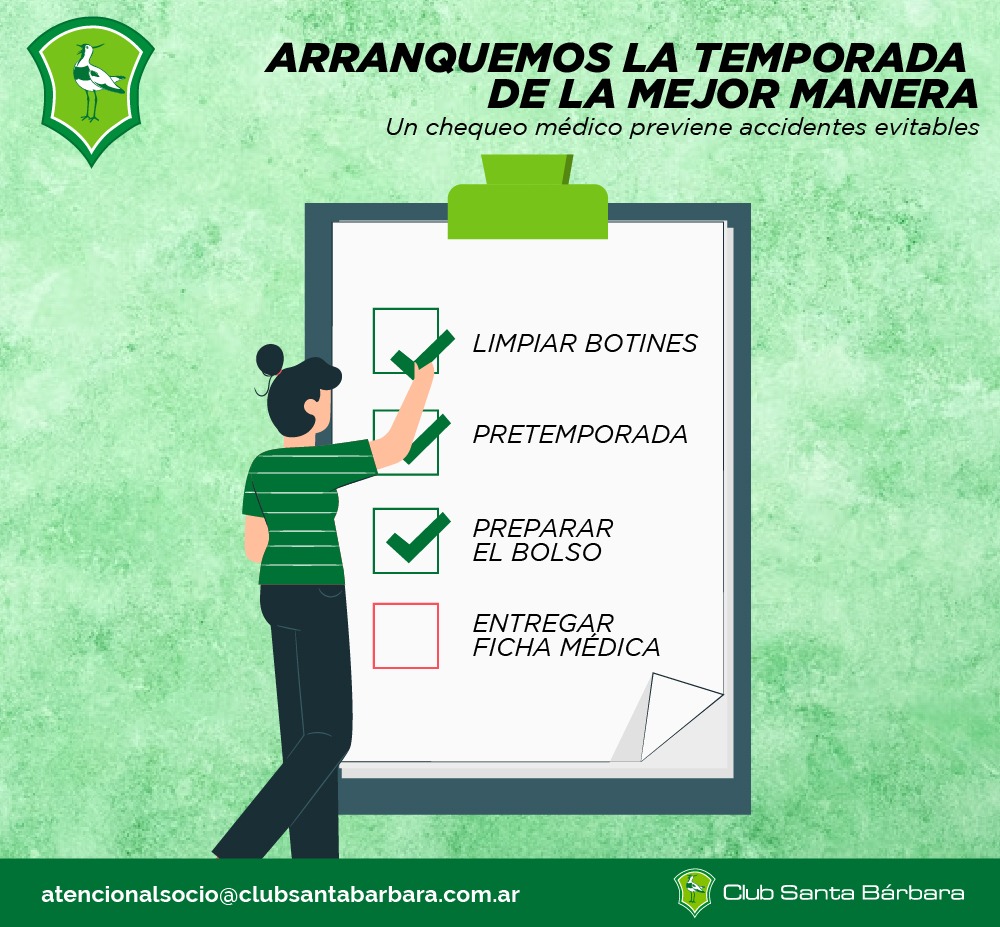 ARRANQUEMOS LA TEMPORADA DE LA MEJOR MANERA

Un chequeo médico previene accidentes evitables

LIMPIAR BOTINES

PRETEMPORADA

PREPARAR EL BOLSO

ENTREGAR FICHA MÉDICA

atencionalsocio@clubsantabarbara.com.ar

Club Santa Bárbara